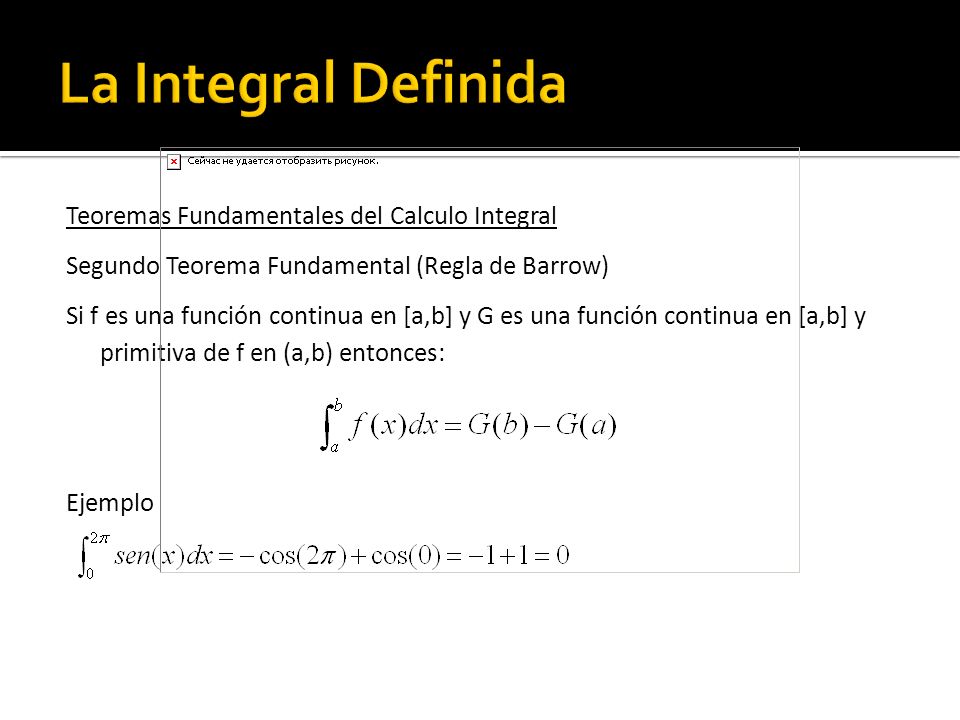 La Integral Definida

Сейчас не удается отобразить рисунок.

Teoremas Fundamentales del Calculo Integral

Segundo Teorema Fundamental (Regla de Barrow)

Si f es una función continua en [a,b] y G es una función continua en [a,b] y primitiva de f en (a,b) entonces:

$\int_a^b f(x)dx = G(b) - G(a)$

Ejemplo

$\int_0^{2\pi} sen(x)dx = -\cos(2\pi) + \cos(0) = -1 + 1 = 0$